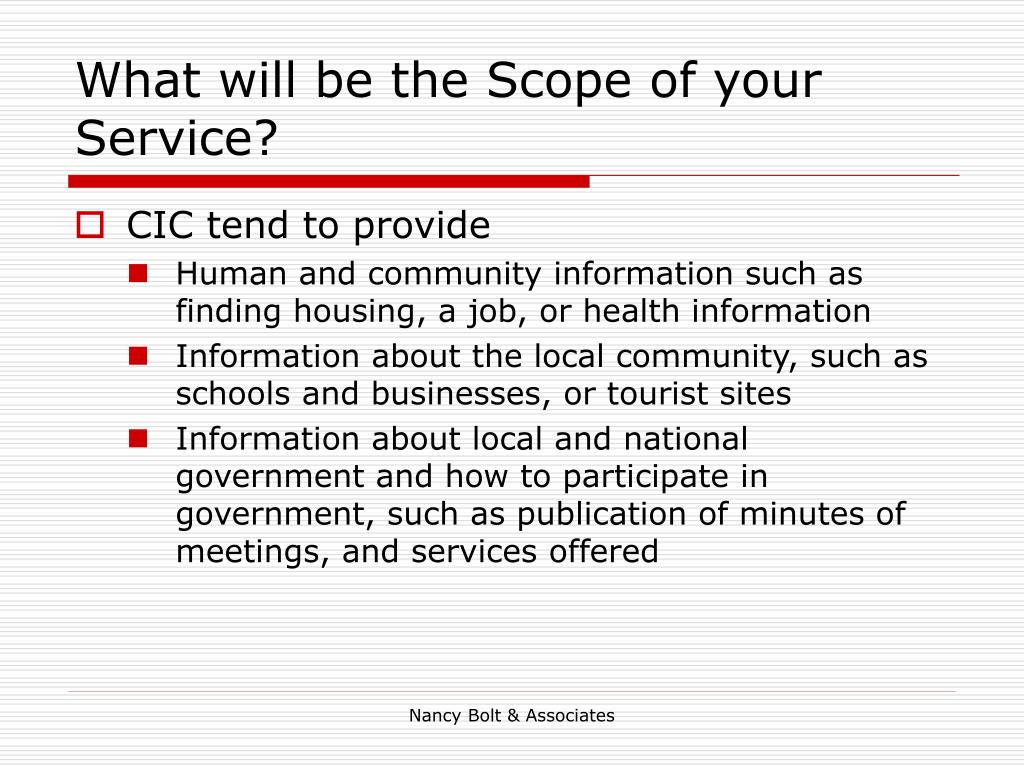 What will be the Scope of your Service?

CIC tend to provide

Human and community information such as finding housing, a job, or health information

Information about the local community, such as schools and businesses, or tourist sites

Information about local and national government and how to participate in government, such as publication of minutes of meetings, and services offered

Nancy Bolt & Associates